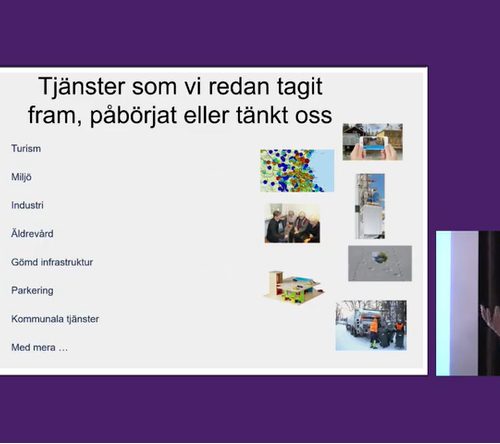 Tjänster som vi redan tagit fram, påbörjat eller tänkt oss

Turism

Miljö

Industri

Äldrevård

Gömd infrastruktur

Parkering

Kommunala tjänster

Med mera …